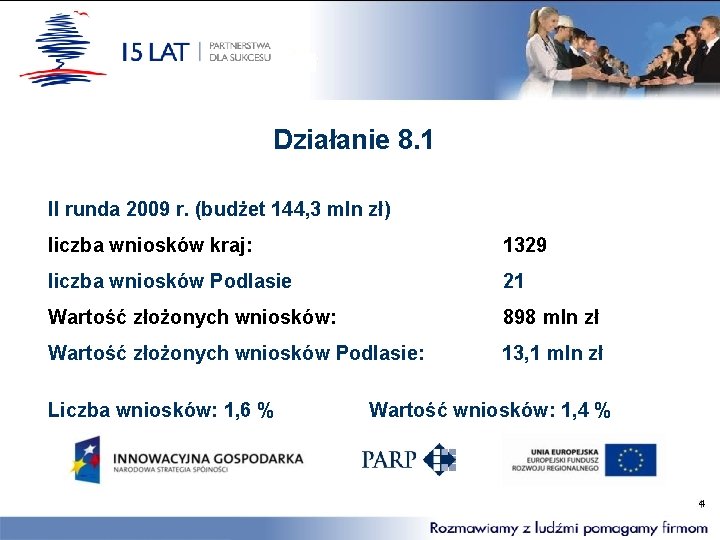 15 LAT | PARTNERSTWA DLA SUKCESU

Działanie 8.1

II runda 2009 r. (budżet 144,3 mln zł)

liczba wniosków kraj: 1329

liczba wniosków Podlasie 21

Wartość złożonych wniosków: 898 mln zł

Wartość złożonych wniosków Podlasie: 13,1 mln zł

Liczba wniosków: 1,6 %

Wartość wniosków: 1,4 %

INNOWACYJNA GOSPODARKA
NARODOWA STRATEGIA SPÓJNOŚCI

PARP

UNIA EUROPEJSKA
EUROPEJSKI FUNDUSZ ROZWOJU REGIONALNEGO

4

Rozmawiamy z ludźmi pomagamy firmom